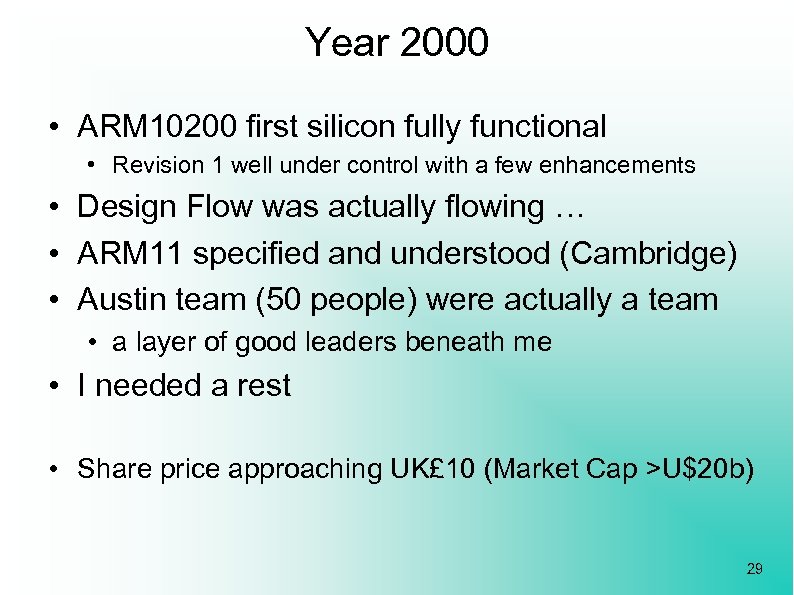 Year 2000

• ARM10200 first silicon fully functional
  • Revision 1 well under control with a few enhancements
• Design Flow was actually flowing …
• ARM11 specified and understood (Cambridge)
• Austin team (50 people) were actually a team
  • a layer of good leaders beneath me
• I needed a rest

• Share price approaching UK£10 (Market Cap >U$20b)

29